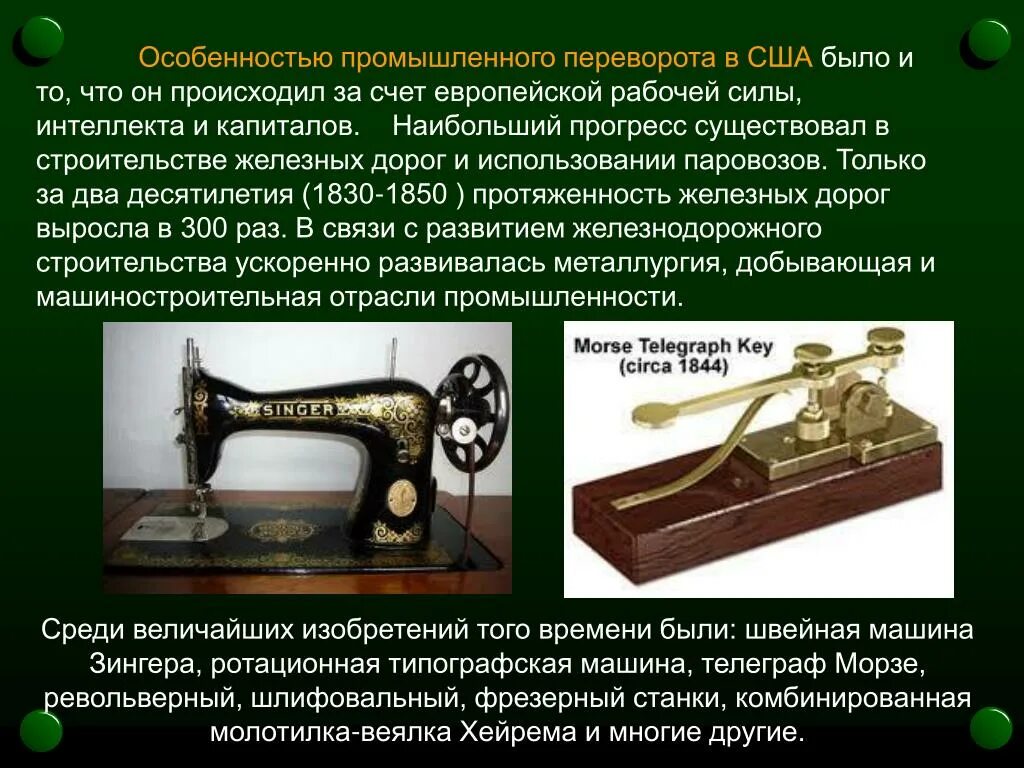 Особенностью промышленного переворота в США было и то, что он происходил за счет европейской рабочей силы, интеллекта и капиталов. Наибольший прогресс существовал в строительстве железных дорог и использовании паровозов. Только за два десятилетия (1830-1850 ) протяженность железных дорог выросла в 300 раз. В связи с развитием железнодорожного строительства ускоренно развивалась металлургия, добывающая и машиностроительная отрасли промышленности.

SINGER

Morse Telegraph Key
(circa 1844)

Среди величайших изобретений того времени были: швейная машина Зингера, ротационная типографская машина, телеграф Морзе, револьверный, шлифовальный, фрезерный станки, комбинированная молотилка-веялка Хейрема и многие другие.